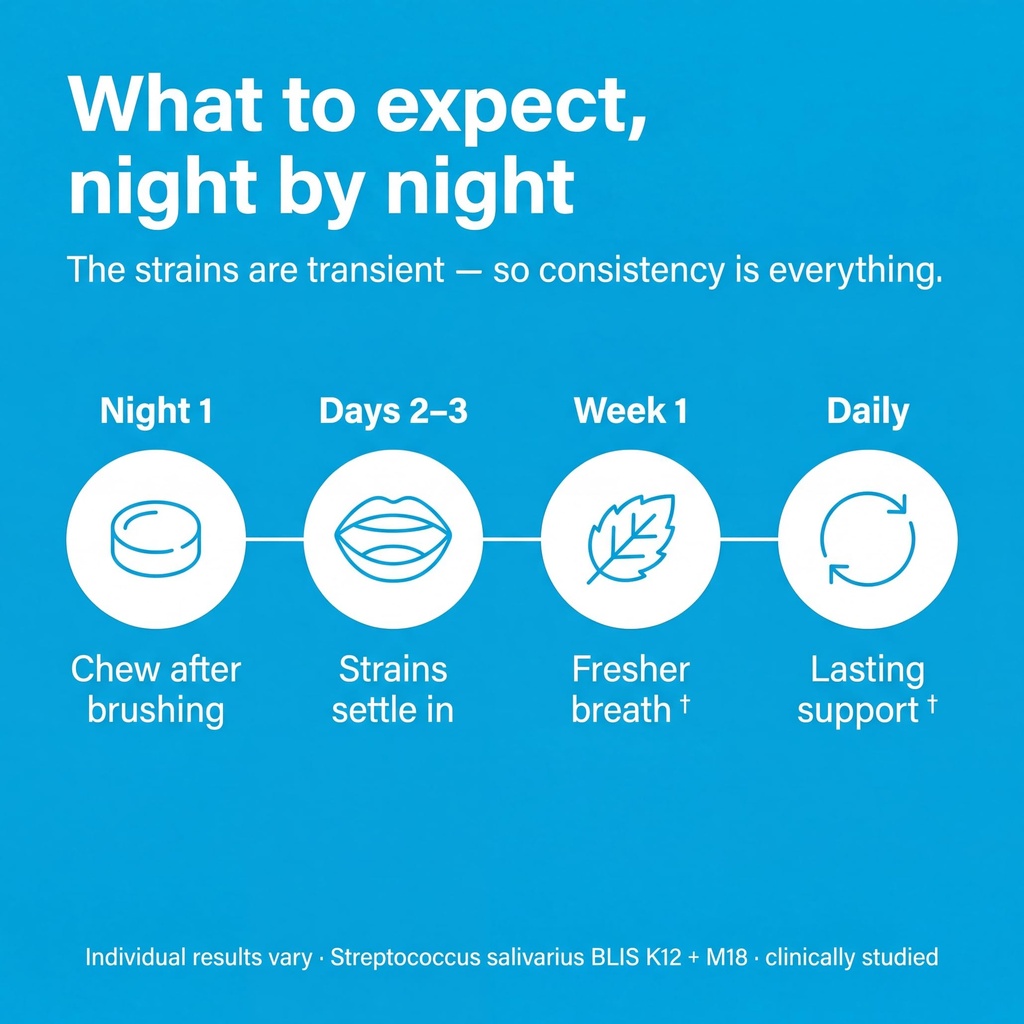 What to expect, night by night

The strains are transient — so consistency is everything.

Night 1

Chew after brushing

Days 2–3

Strains settle in

Week 1

Fresher breath †

Daily

Lasting support †

Individual results vary · Streptococcus salivarius BLIS K12 + M18 · clinically studied